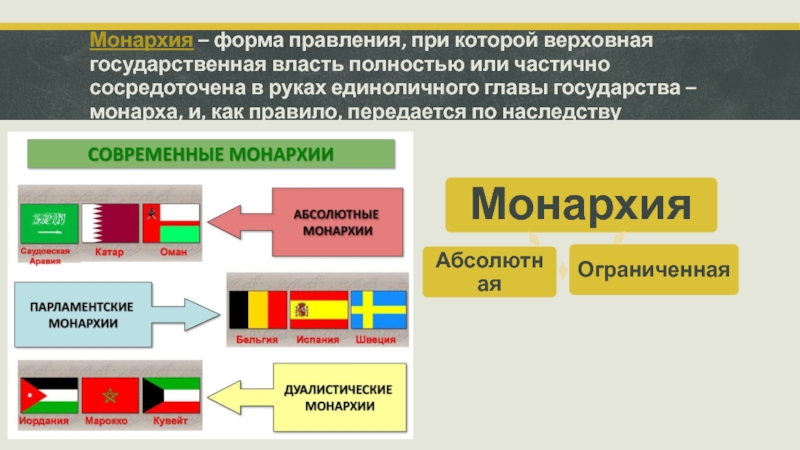 Монархия – форма правления, при которой верховная государственная власть полностью или частично сосредоточена в руках единоличного главы государства – монарха, и, как правило, передается по наследству

СОВРЕМЕННЫЕ МОНАРХИИ

Саудовская Аравия

Катар

Оман

АБСОЛЮТНЫЕ МОНАРХИИ

ПАРЛАМЕНТСКИЕ МОНАРХИИ

Бельгия

Испания

Швеция

Иордания

Марокко

Кувейт

ДУАЛИСТИЧЕСКИЕ МОНАРХИИ

Монархия

Абсолютная

Ограниченная